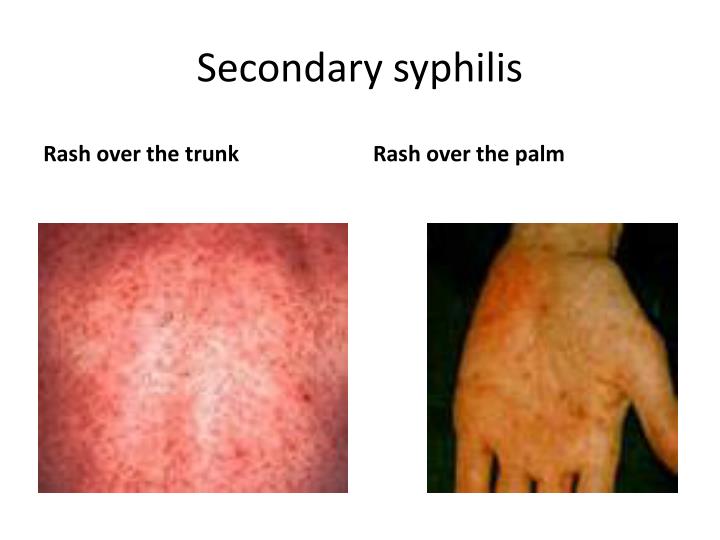 Secondary syphilis

Rash over the trunk

Rash over the palm